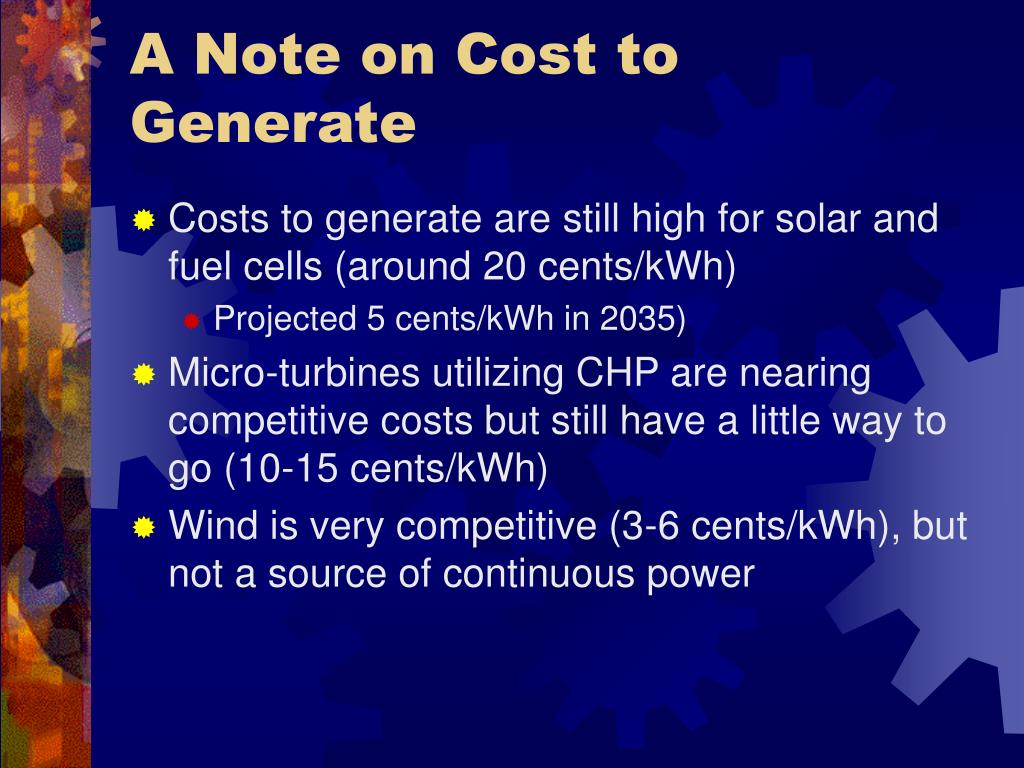 A Note on Cost to Generate

Costs to generate are still high for solar and fuel cells (around 20 cents/kWh)

Projected 5 cents/kWh in 2035)

Micro-turbines utilizing CHP are nearing competitive costs but still have a little way to go (10-15 cents/kWh)

Wind is very competitive (3-6 cents/kWh), but not a source of continuous power